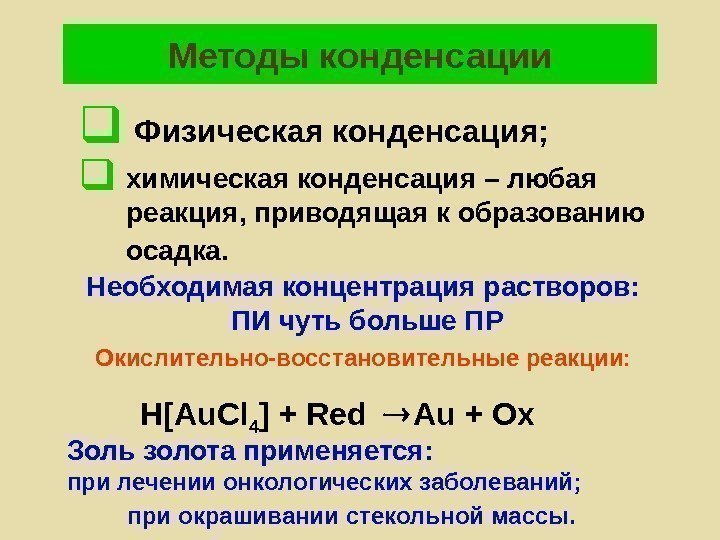 Методы конденсации

Физическая конденсация;

химическая конденсация – любая реакция, приводящая к образованию осадка.

Необходимая концентрация растворов: ПИ чуть больше ПР

Окислительно-восстановительные реакции:

$H[AuCl_4] + Red \rightarrow Au + Ox$

Золь золота применяется:
при лечении онкологических заболеваний;
при окрашивании стекольной массы.